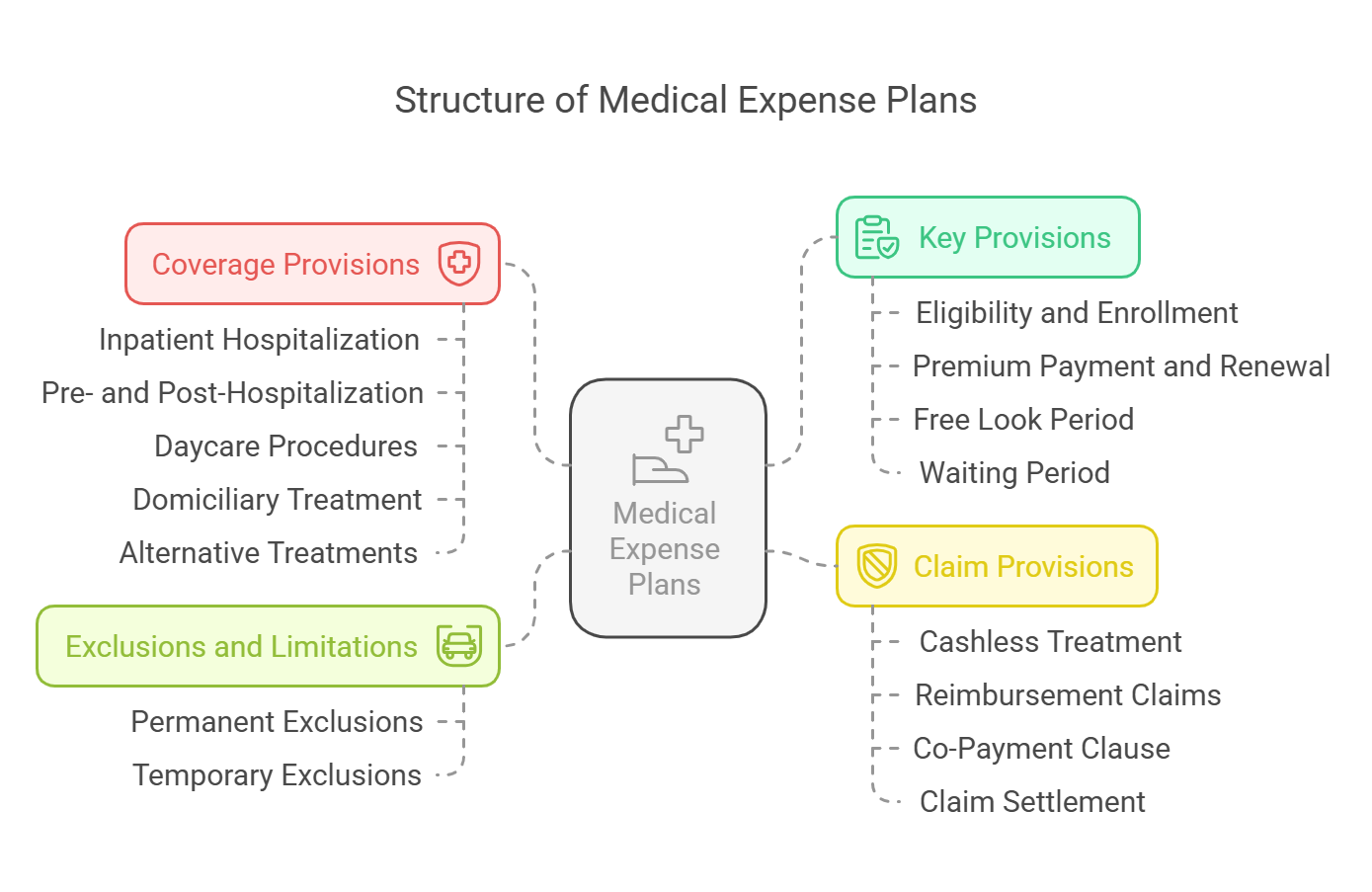 Structure of Medical Expense Plans

Coverage Provisions

Inpatient Hospitalization

Pre- and Post-Hospitalization

Daycare Procedures

Domiciliary Treatment

Alternative Treatments

Exclusions and Limitations

Permanent Exclusions

Temporary Exclusions

Medical Expense Plans

Key Provisions

Eligibility and Enrollment

Premium Payment and Renewal

Free Look Period

Waiting Period

Claim Provisions

Cashless Treatment

Reimbursement Claims

Co-Payment Clause

Claim Settlement